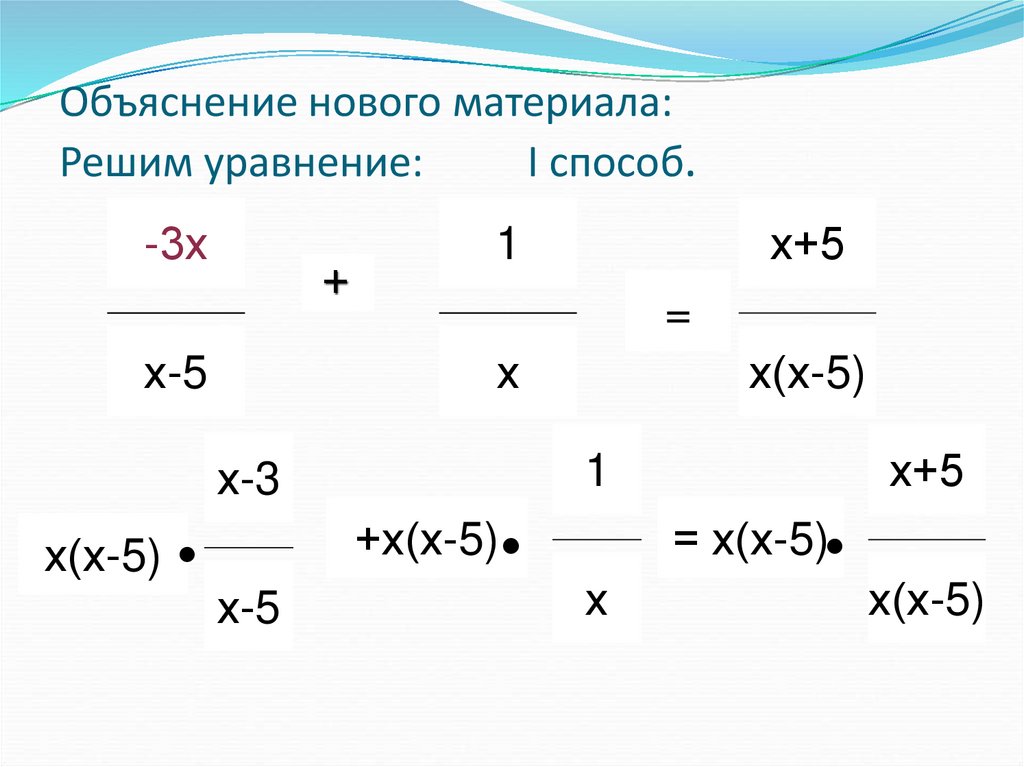 Объяснение нового материала:

Решим уравнение: I способ.

$\frac{-3x}{x-5} + \frac{1}{x} = \frac{x+5}{x(x-5)}$

$x(x-5) \bullet \frac{x-3}{x-5} + x(x-5) \bullet \frac{1}{x} = x(x-5) \bullet \frac{x+5}{x(x-5)}$